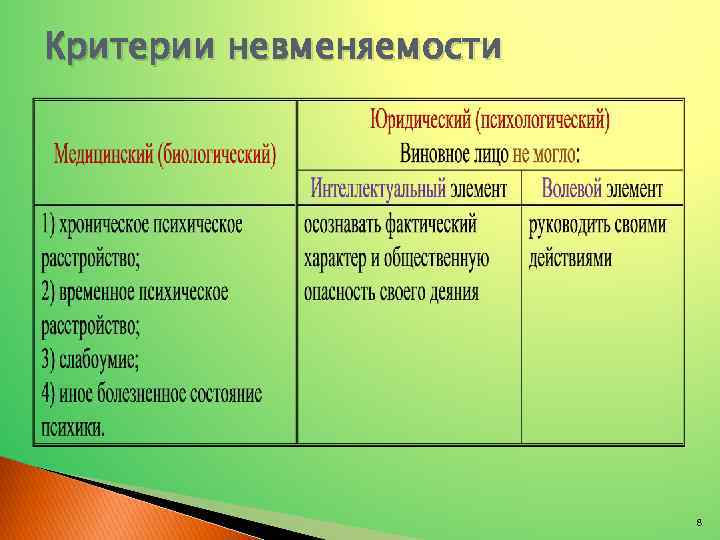 Критерии невменяемости

| Медицинский (биологический) | Юридический (психологический) Виновное лицо не могло: | |
|---|---|---|
| | Интеллектуальный элемент | Волевой элемент |
| 1) хроническое психическое расстройство; 2) временное психическое расстройство; 3) слабоумие; 4) иное болезненное состояние психики. | осознавать фактический характер и общественную опасность своего деяния | руководить своими действиями |

8